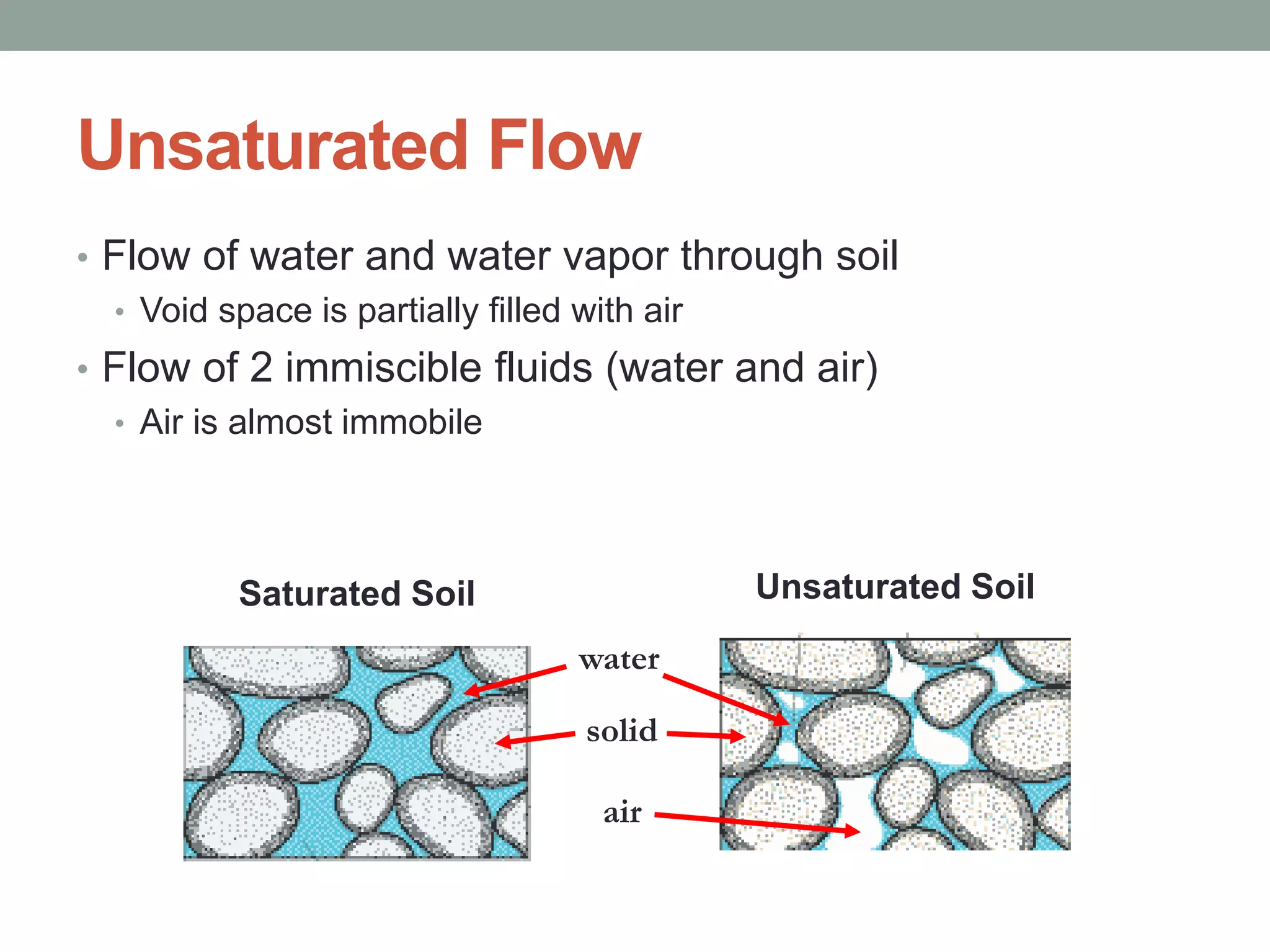 Unsaturated Flow

• Flow of water and water vapor through soil
  • Void space is partially filled with air
• Flow of 2 immiscible fluids (water and air)
  • Air is almost immobile

Saturated Soil

Unsaturated Soil

water

solid

air